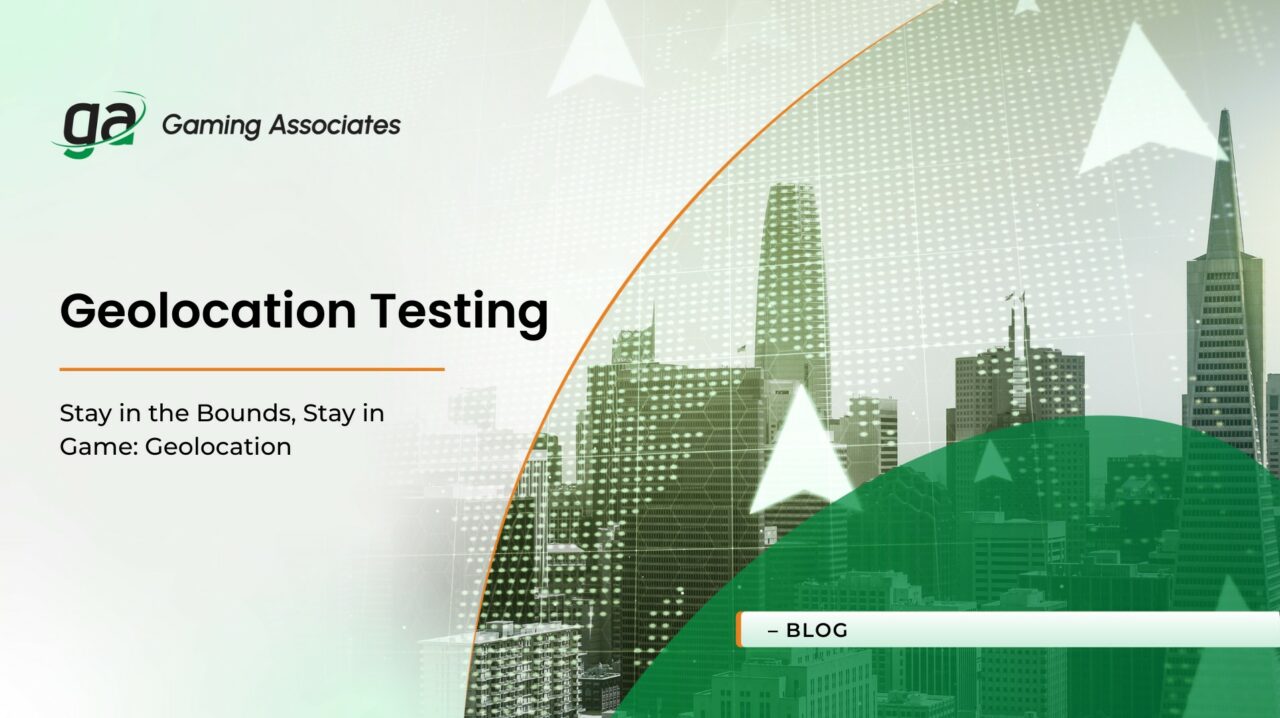 ga Gaming Associates

Geolocation Testing

Stay in the Bounds, Stay in Game: Geolocation

– BLOG